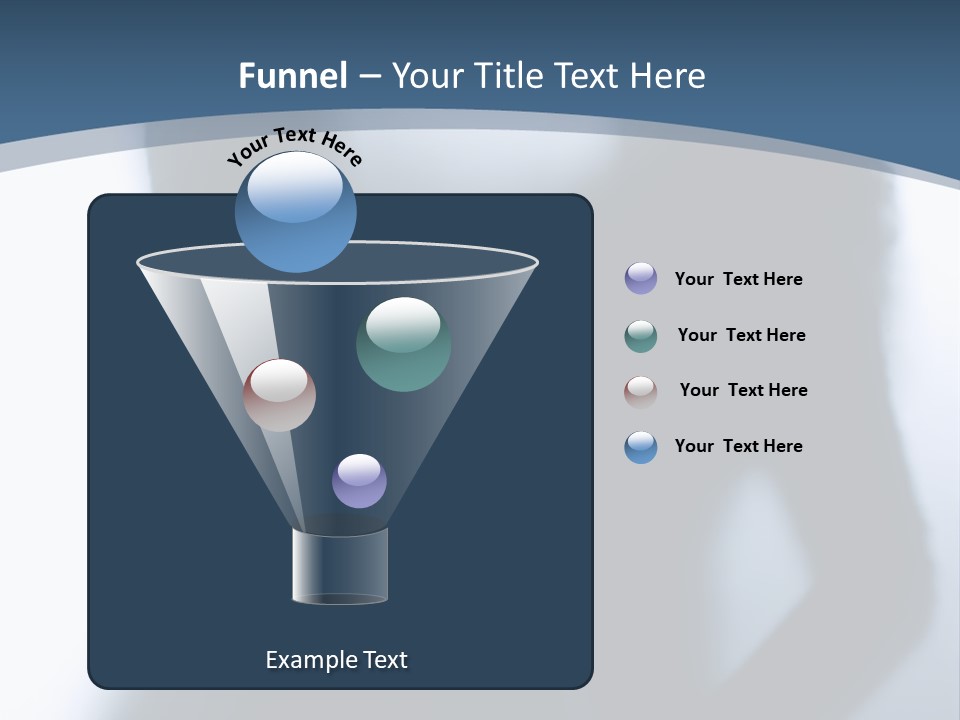 Funnel – Your Title Text Here

Your Text Here

Your Text Here

Your Text Here

Your Text Here

Your Text Here

Example Text